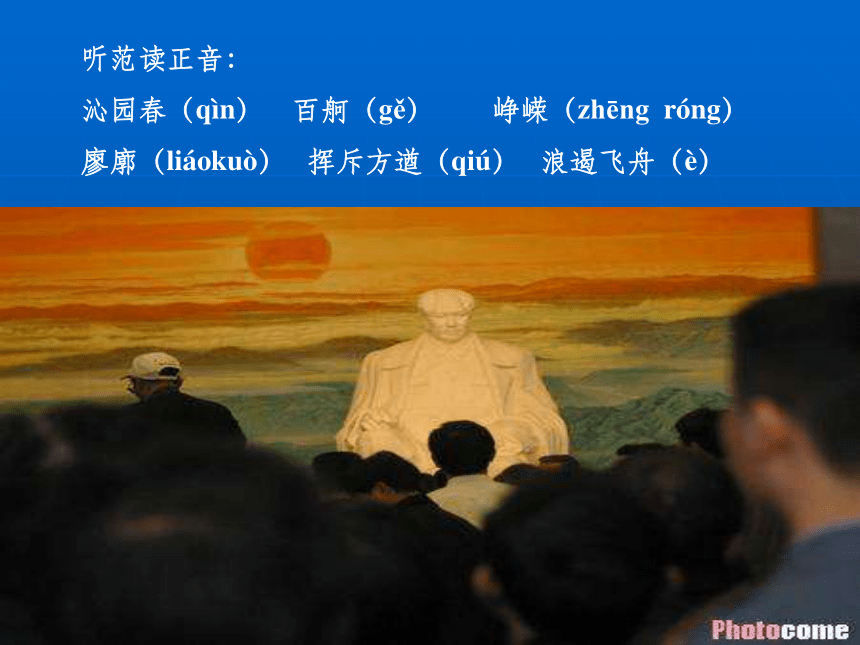 听范读正音:
沁园春（qìn） 百舸（gě） 峥嵘（zhēng róng）
廖廓（liáokuò） 挥斥方遒（qiú） 浪遏飞舟（è）

Photocome